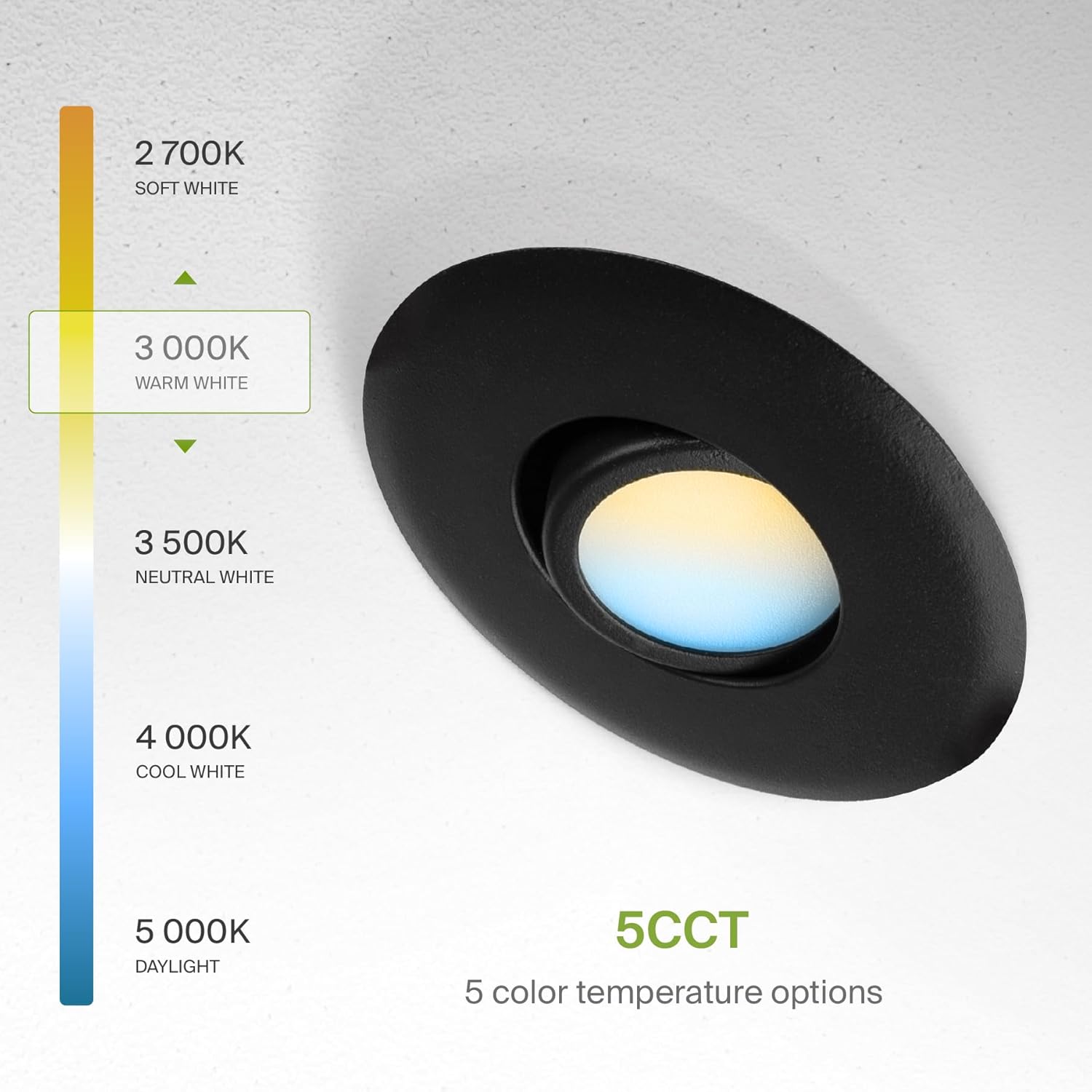 2 700K
SOFT WHITE

3 000K
WARM WHITE

3 500K
NEUTRAL WHITE

4 000K
COOL WHITE

5 000K
DAYLIGHT

5CCT
5 color temperature options